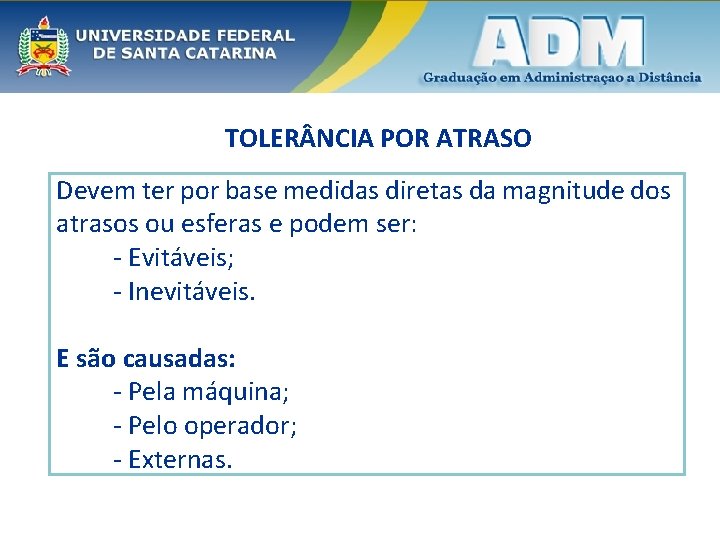 UNIVERSIDADE FEDERAL DE SANTA CATARINA

ADM

Graduação em Administraçao a Distância

TOLERÂNCIA POR ATRASO

Devem ter por base medidas diretas da magnitude dos atrasos ou esferas e podem ser:
- Evitáveis;
- Inevitáveis.

E são causadas:
- Pela máquina;
- Pelo operador;
- Externas.